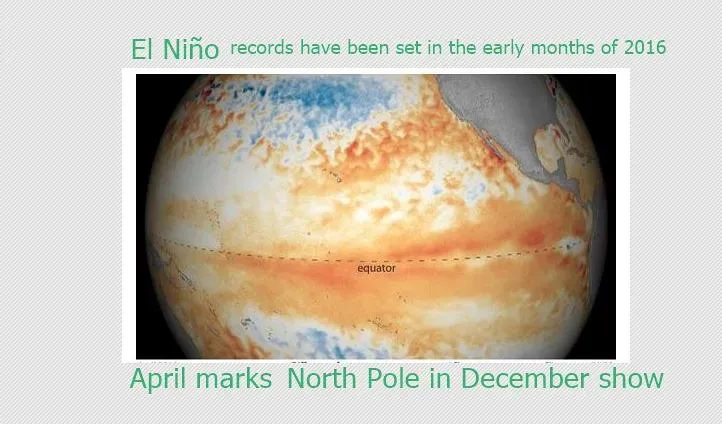 El Niño records have been set in the early months of 2016

equator

April marks North Pole in December show